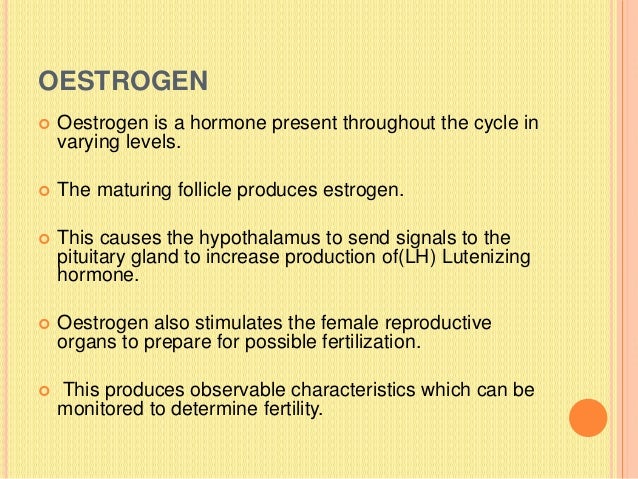 OESTROGEN

Oestrogen is a hormone present throughout the cycle in varying levels.

The maturing follicle produces estrogen.

This causes the hypothalamus to send signals to the pituitary gland to increase production of(LH) Lutenizing hormone.

Oestrogen also stimulates the female reproductive organs to prepare for possible fertilization.

This produces observable characteristics which can be monitored to determine fertility.